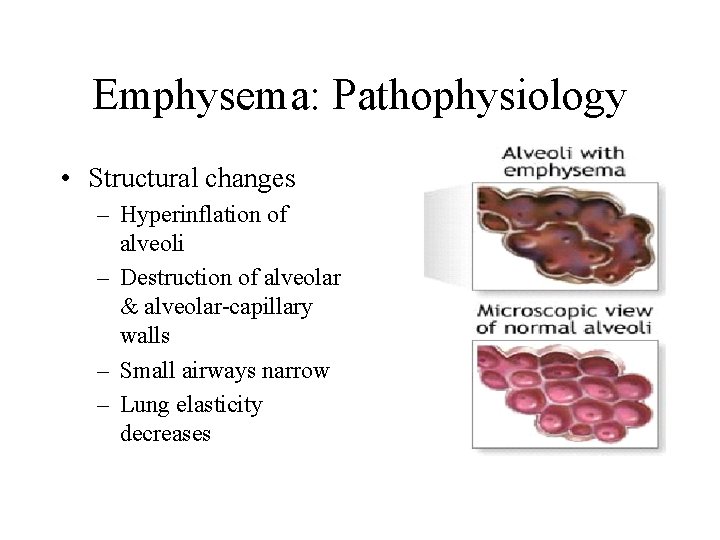 Emphysema: Pathophysiology

• Structural changes
  – Hyperinflation of alveoli
  – Destruction of alveolar & alveolar-capillary walls
  – Small airways narrow
  – Lung elasticity decreases

Alveoli with emphysema

Microscopic view of normal alveoli